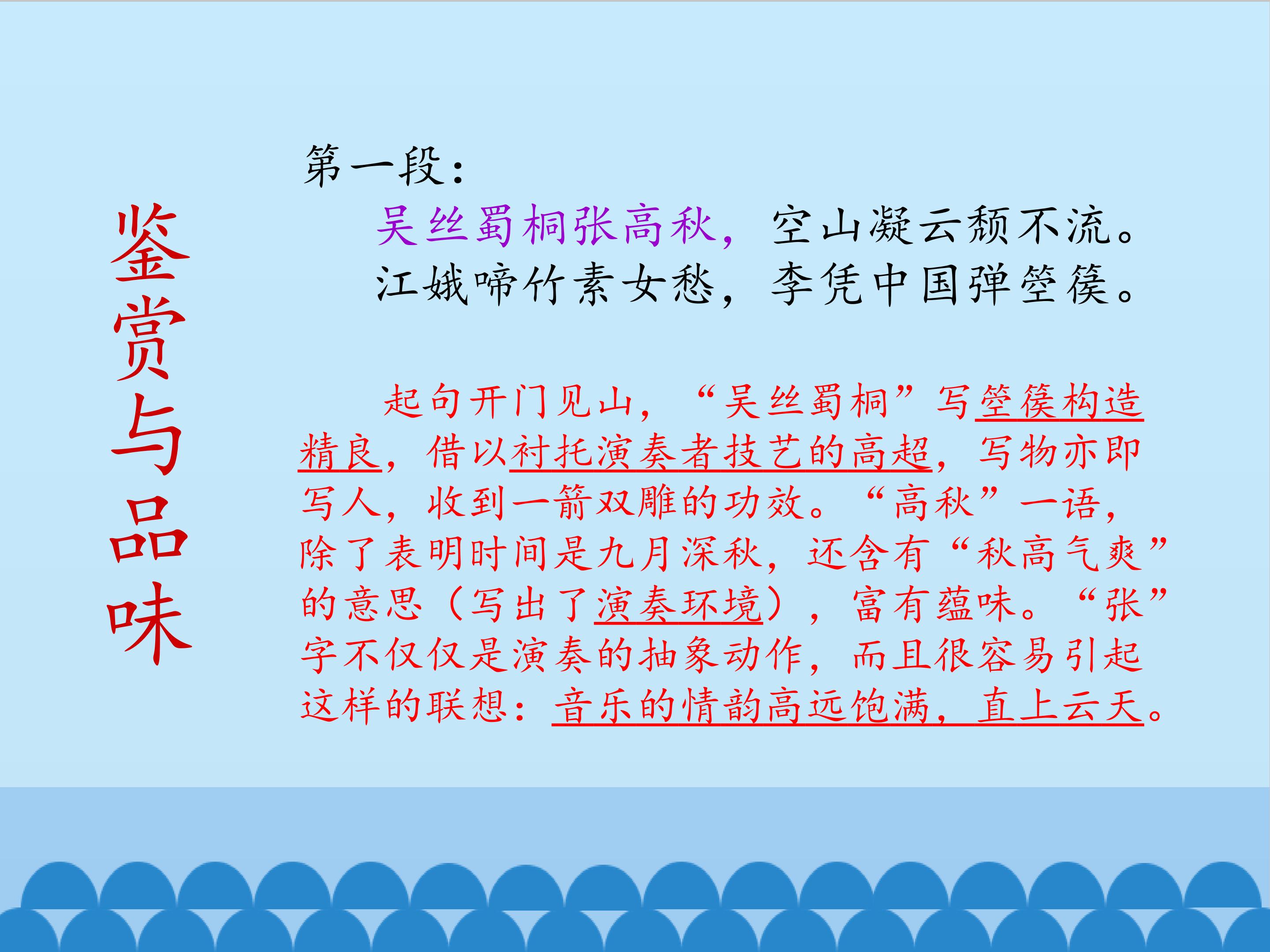 鉴赏与品味

第一段：

吴丝蜀桐张高秋，空山凝云颓不流。
江娥啼竹素女愁，李凭中国弹箜篌。

起句开门见山，“吴丝蜀桐”写箜篌构造精良，借以衬托演奏者技艺的高超，写物亦即写人，收到一箭双雕的功效。“高秋”一语，除了表明时间是九月深秋，还含有“秋高气爽”的意思（写出了演奏环境），富有蕴味。“张”字不仅仅是演奏的抽象动作，而且很容易引起这样的联想：音乐的情韵高远饱满，直上云天。